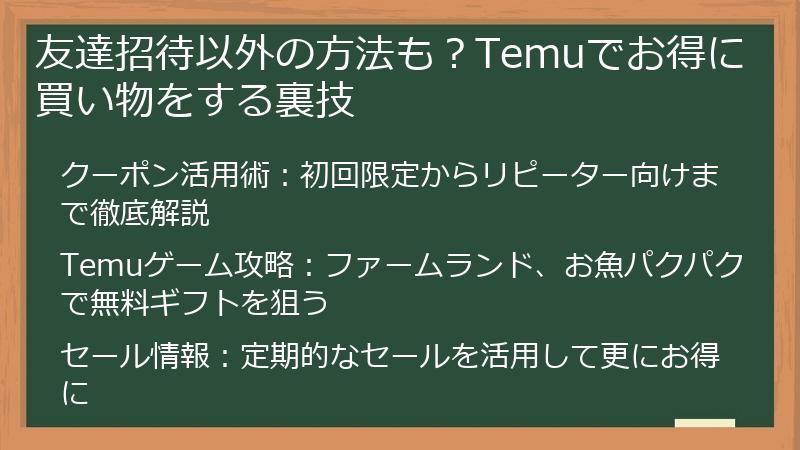 友達招待以外の方法も？Temuでお得に買い物をする裏技

クーポン活用術：初回限定からリピーター向けまで徹底解説

Temuゲーム攻略：ファームランド、お魚パクパクで無料ギフトを狙う

セール情報：定期的なセールを活用して更にお得に